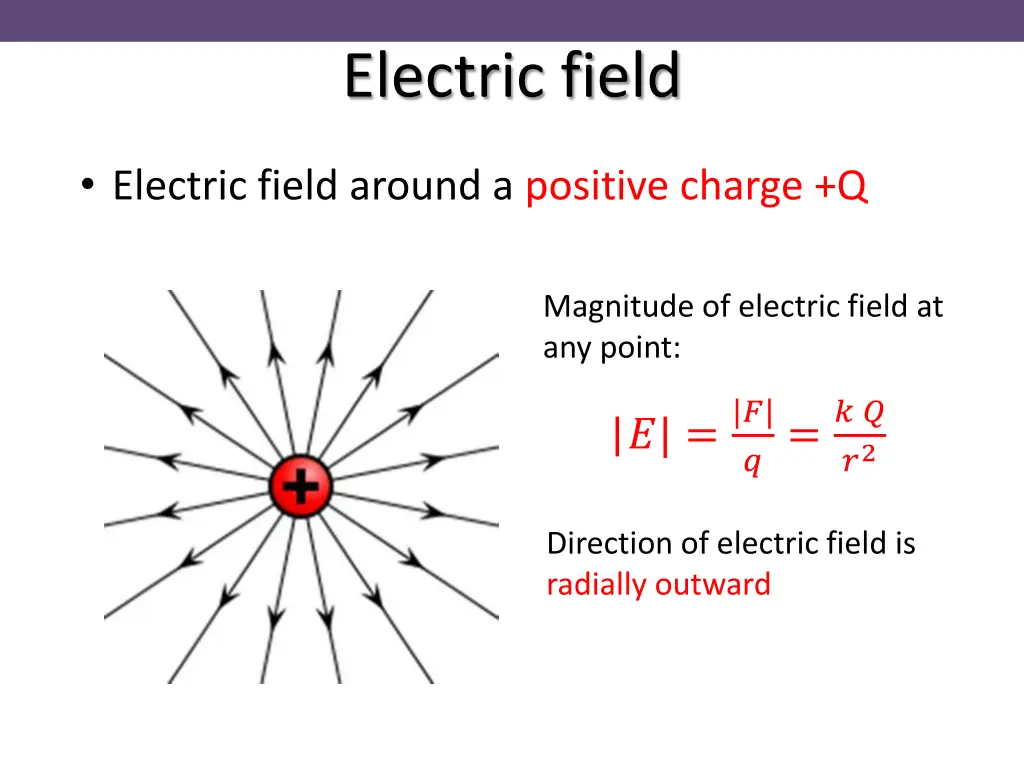 Electric field

• Electric field around a positive charge +Q

+

Magnitude of electric field at any point:

$|E| = \frac{|F|}{q} = \frac{k\,Q}{r^2}$

Direction of electric field is radially outward